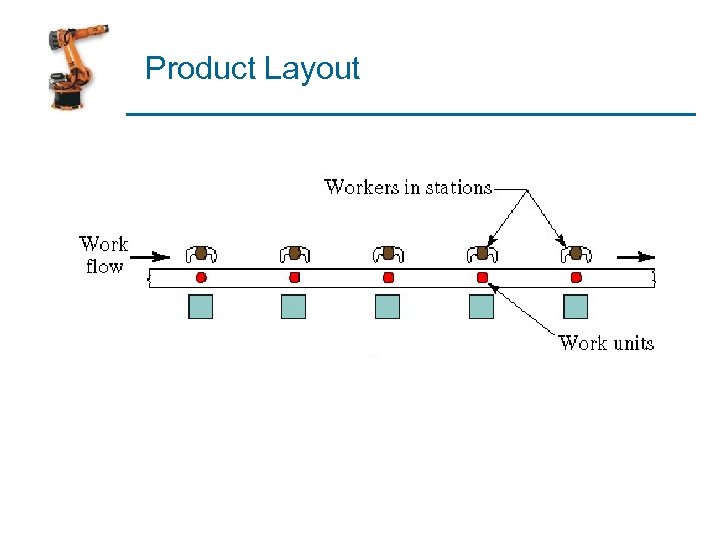 Product Layout

Workers in stations

Work flow

Work units